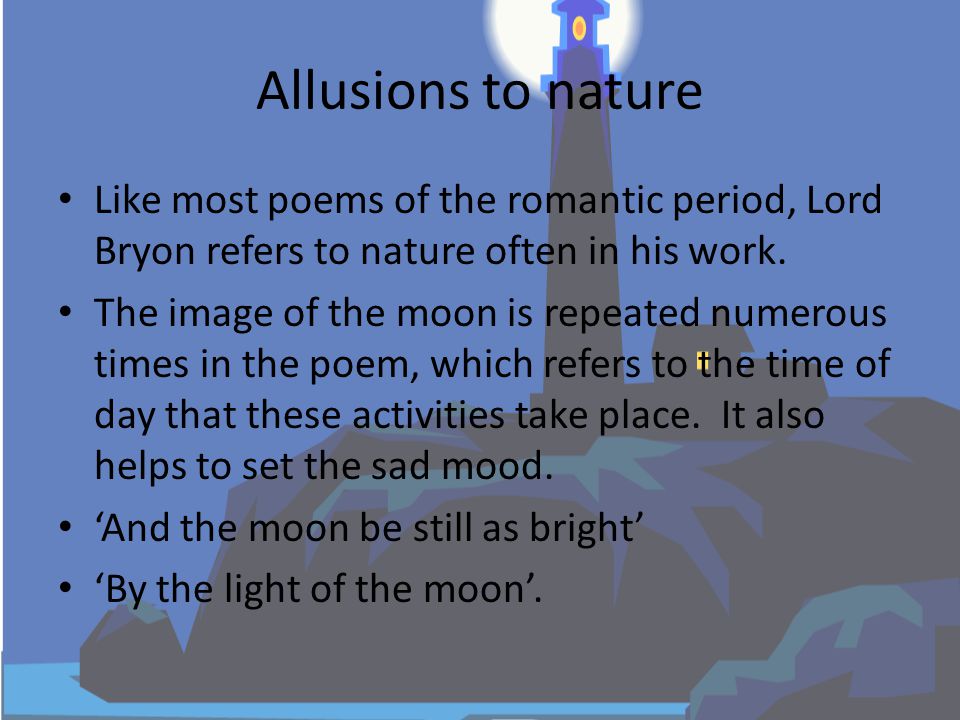 Allusions to nature

• Like most poems of the romantic period, Lord Bryon refers to nature often in his work.
• The image of the moon is repeated numerous times in the poem, which refers to the time of day that these activities take place. It also helps to set the sad mood.
• ‘And the moon be still as bright’
• ‘By the light of the moon’.